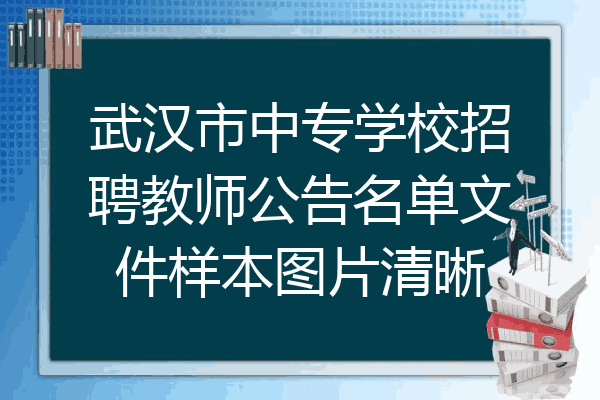 武汉市中专学校招聘教师公告名单文件样本图片清晰